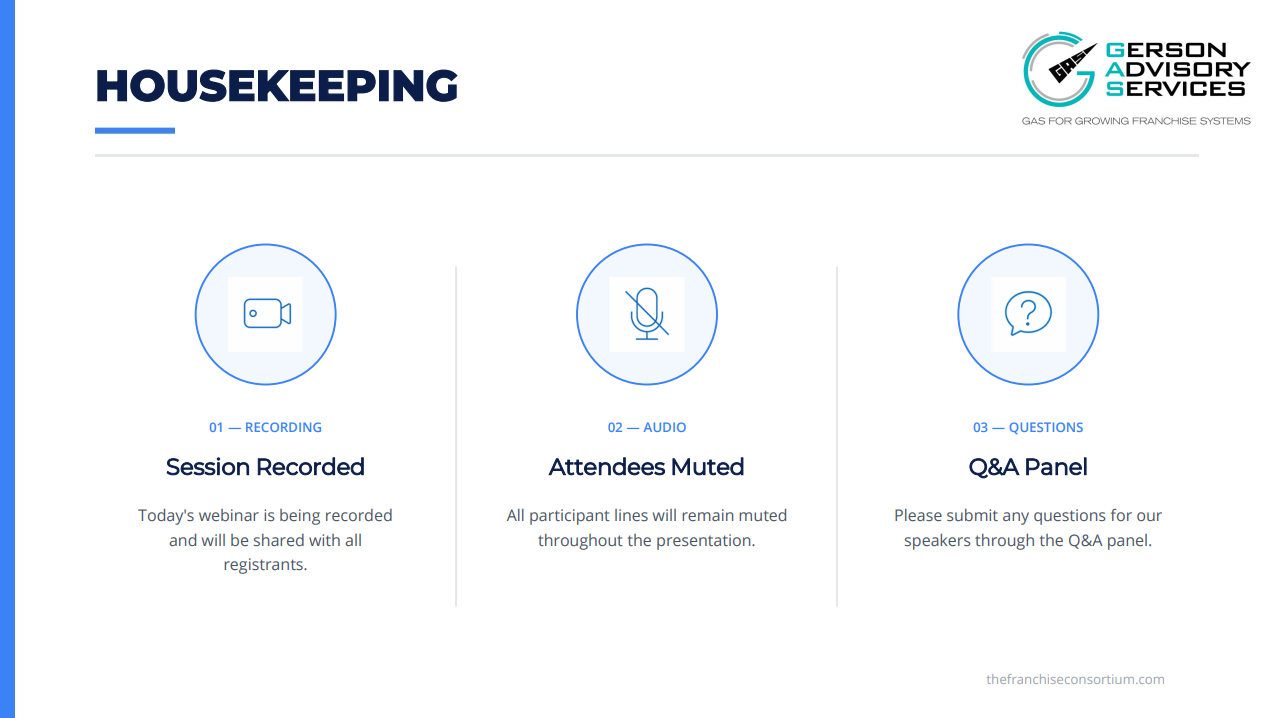 HOUSEKEEPING

GAS
GERSON
ADVISORY
SERVICES
GAS FOR GROWING FRANCHISE SYSTEMS

01 — RECORDING
Session Recorded
Today's webinar is being recorded and will be shared with all registrants.

02 — AUDIO
Attendees Muted
All participant lines will remain muted throughout the presentation.

03 — QUESTIONS
Q&A Panel
Please submit any questions for our speakers through the Q&A panel.

thefranchiseconsortium.com